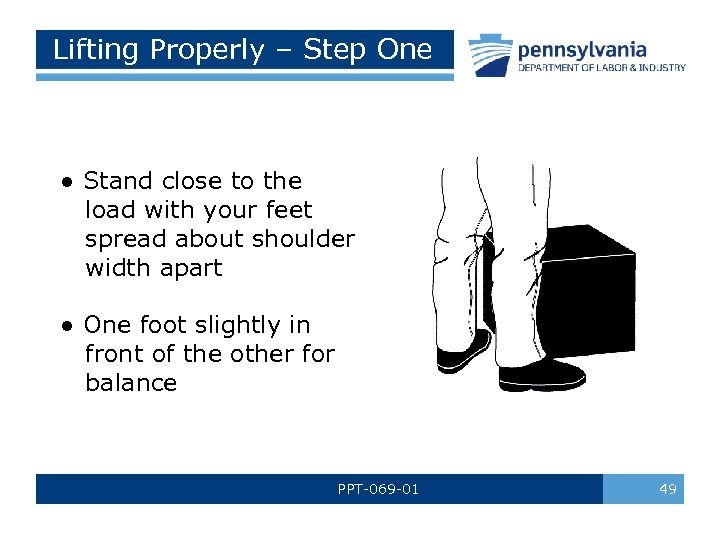 Lifting Properly – Step One

pennsylvania
DEPARTMENT OF LABOR & INDUSTRY

• Stand close to the load with your feet spread about shoulder width apart

• One foot slightly in front of the other for balance

PPT-069-01

49